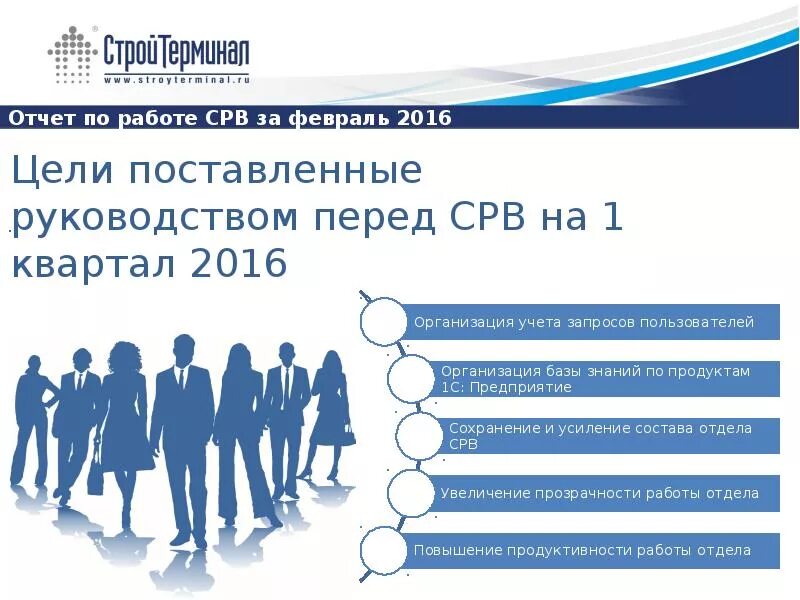 СтройТерминал
www.stroyterminal.ru

Отчет по работе СРВ за февраль 2016

Цели поставленные руководством перед СРВ на 1 квартал 2016

Организация учета запросов пользователей

Организация базы знаний по продуктам 1С: Предприятие

Сохранение и усиление состава отдела СРВ

Увеличение прозрачности работы отдела

Повышение продуктивности работы отдела